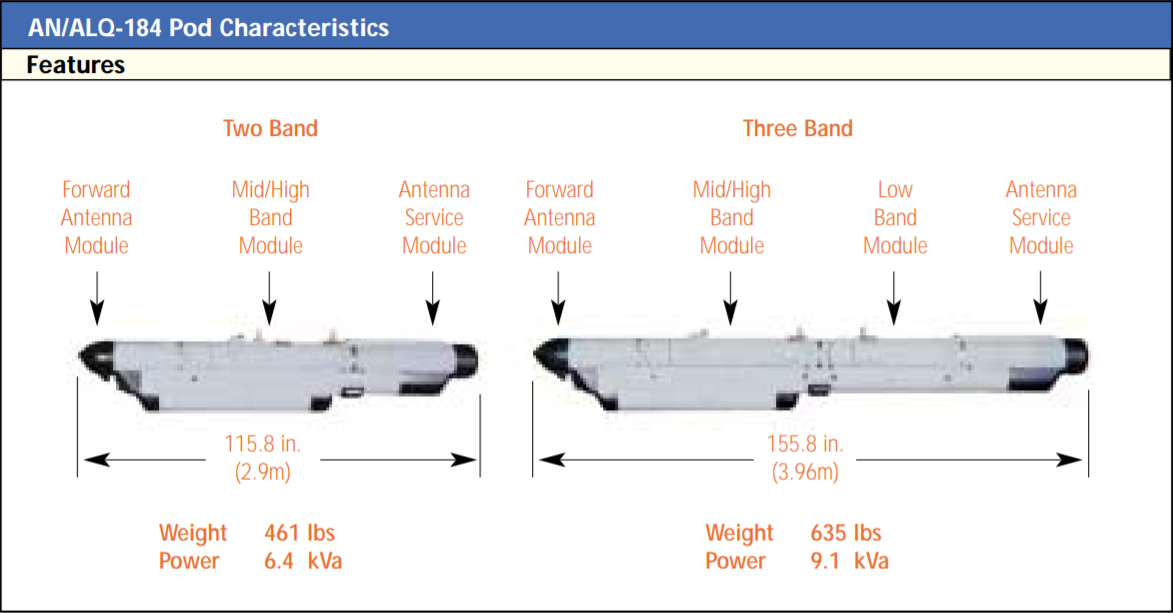 AN/ALQ-184 Pod Characteristics

Features

Two Band

Forward Antenna Module

Mid/High Band Module

Antenna Service Module

115.8 in. (2.9m)

Weight 461 lbs
Power 6.4 kVa

Three Band

Forward Antenna Module

Mid/High Band Module

Low Band Module

Antenna Service Module

155.8 in. (3.96m)

Weight 635 lbs
Power 9.1 kVa